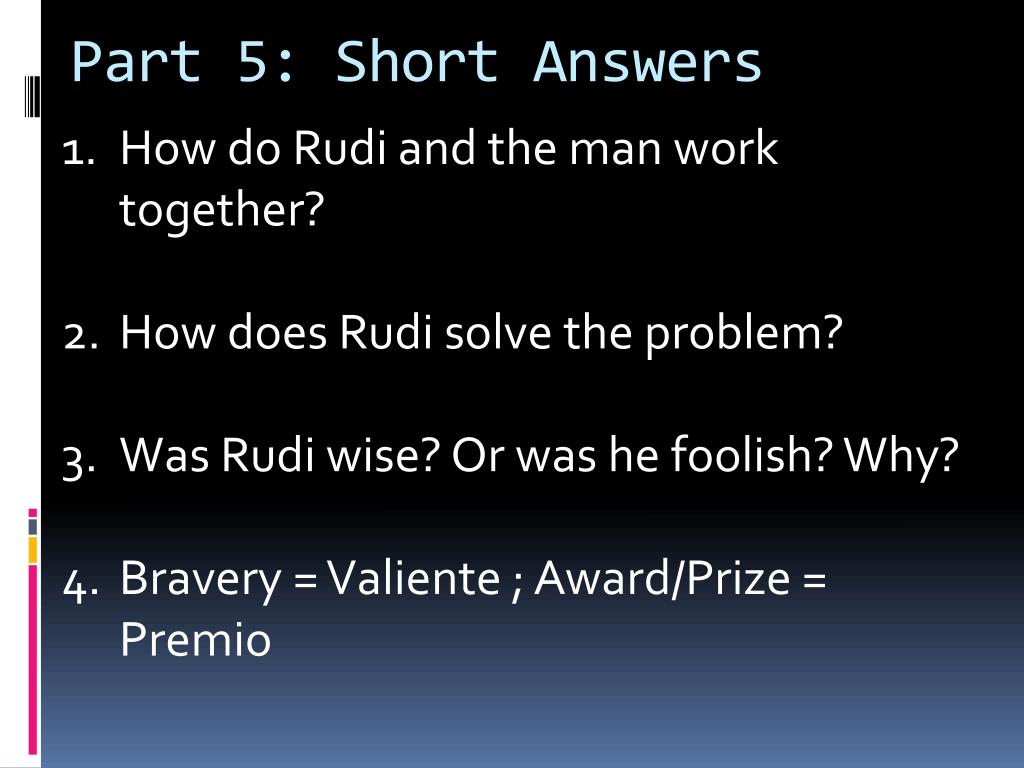 Part 5: Short Answers

1. How do Rudi and the man work together?

2. How does Rudi solve the problem?

3. Was Rudi wise? Or was he foolish? Why?

4. Bravery = Valiente ; Award/Prize = Premio